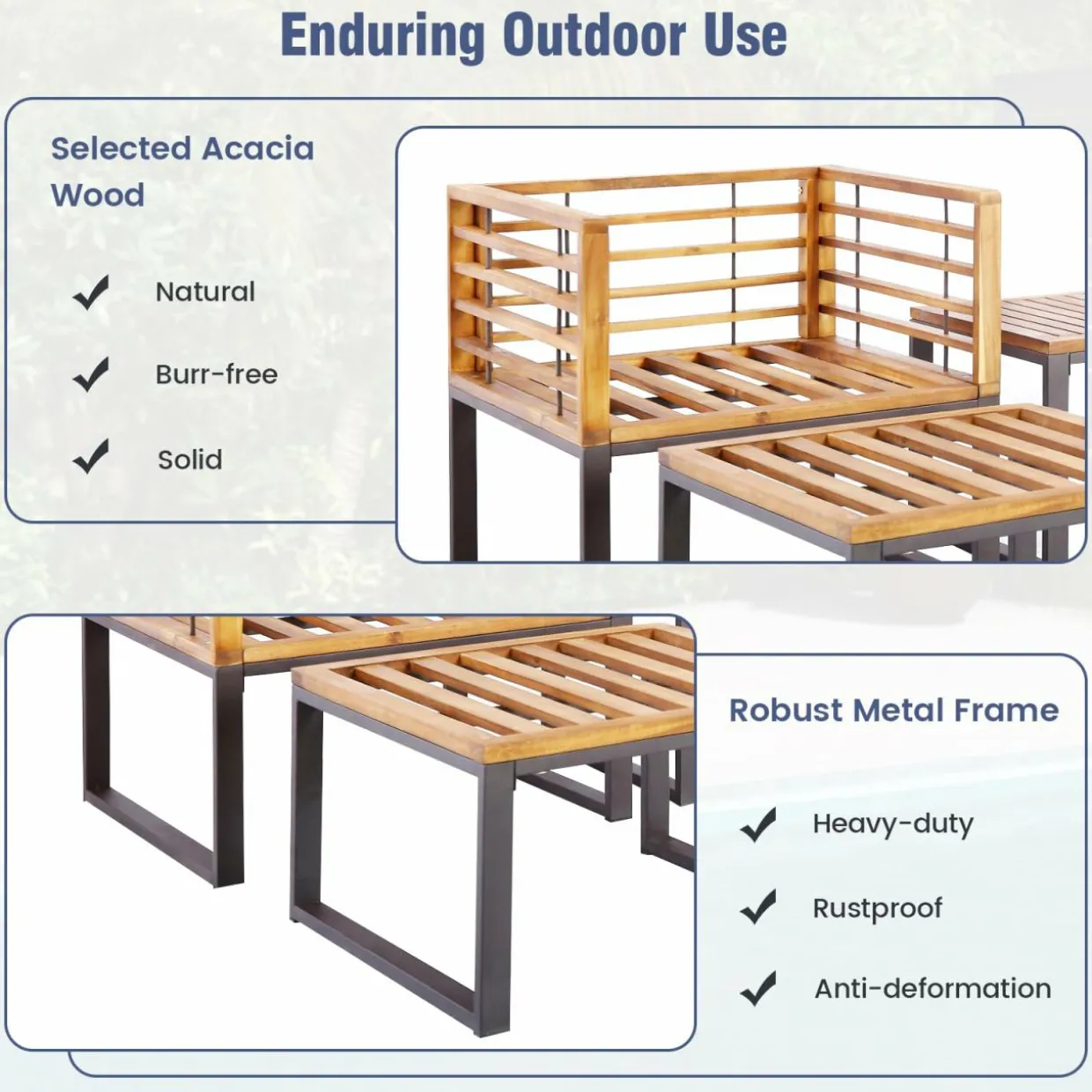 Enduring Outdoor Use

Selected Acacia Wood

Natural

Burr-free

Solid

Robust Metal Frame

Heavy-duty

Rustproof

Anti-deformation